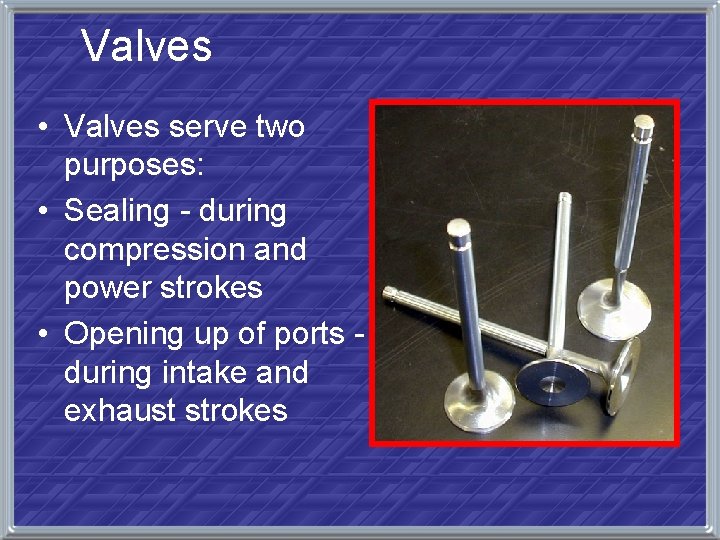 Valves

• Valves serve two purposes:
• Sealing - during compression and power strokes
• Opening up of ports - during intake and exhaust strokes